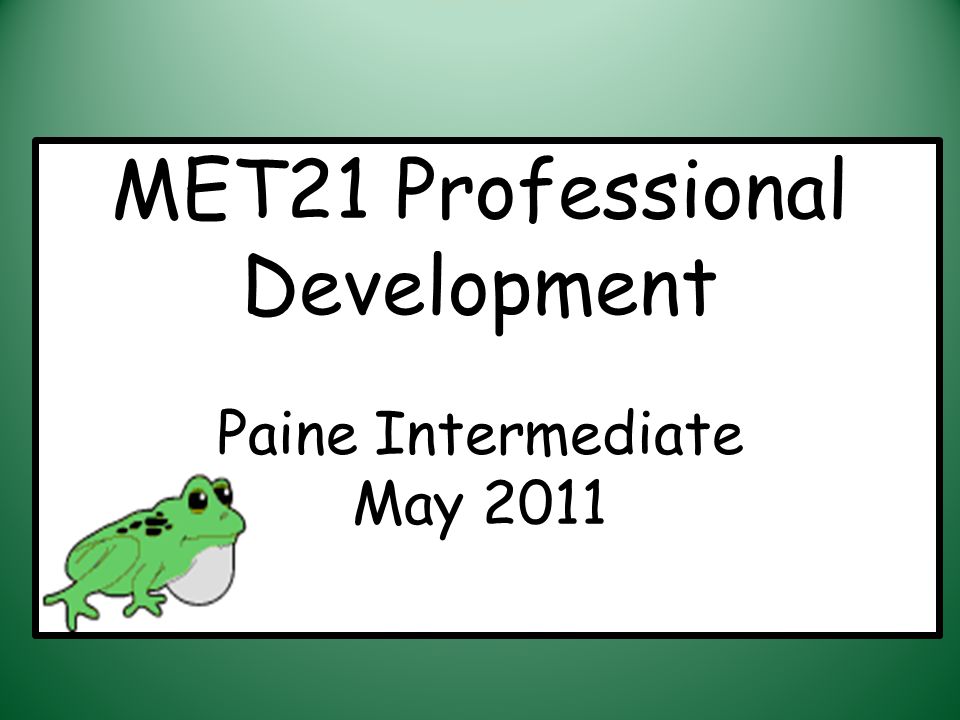 MET21 Professional Development

Paine Intermediate
May 2011